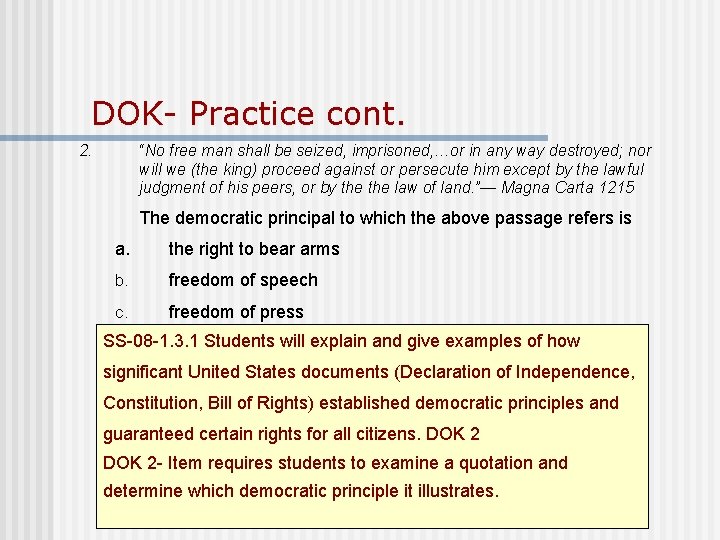 DOK- Practice cont.

2. "No free man shall be seized, imprisoned,…or in any way destroyed; nor will we (the king) proceed against or persecute him except by the lawful judgment of his peers, or by the the law of land."— Magna Carta 1215

The democratic principal to which the above passage refers is

a. the right to bear arms

b. freedom of speech

c. freedom of press

SS-08-1.3.1 Students will explain and give examples of how significant United States documents (Declaration of Independence, Constitution, Bill of Rights) established democratic principles and guaranteed certain rights for all citizens. DOK 2

DOK 2- Item requires students to examine a quotation and determine which democratic principle it illustrates.